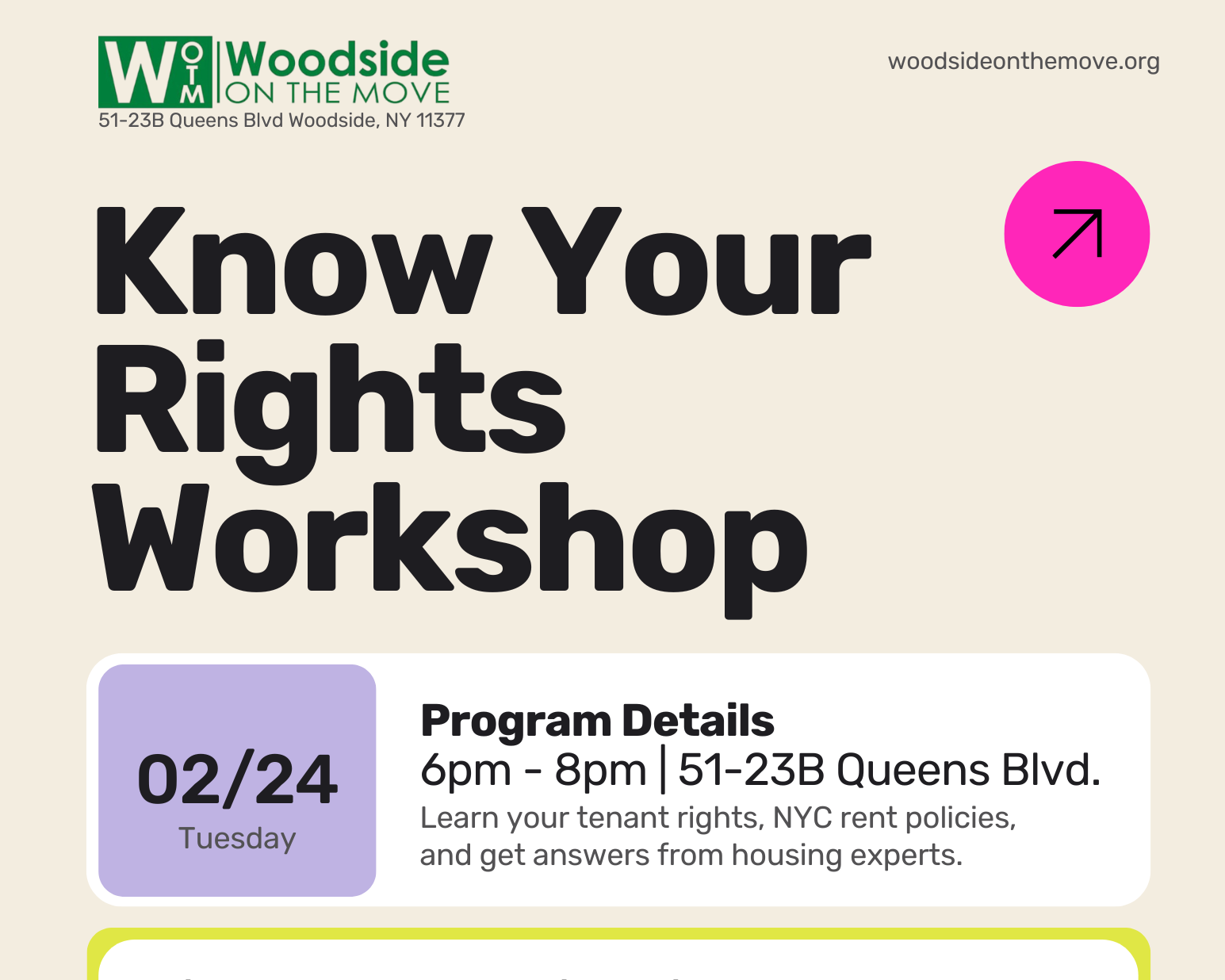 WOTM Woodside ON THE MOVE
51-23B Queens Blvd Woodside, NY 11377

woodsideonthemove.org

Know Your Rights Workshop

02/24
Tuesday

Program Details
6pm - 8pm | 51-23B Queens Blvd.
Learn your tenant rights, NYC rent policies, and get answers from housing experts.